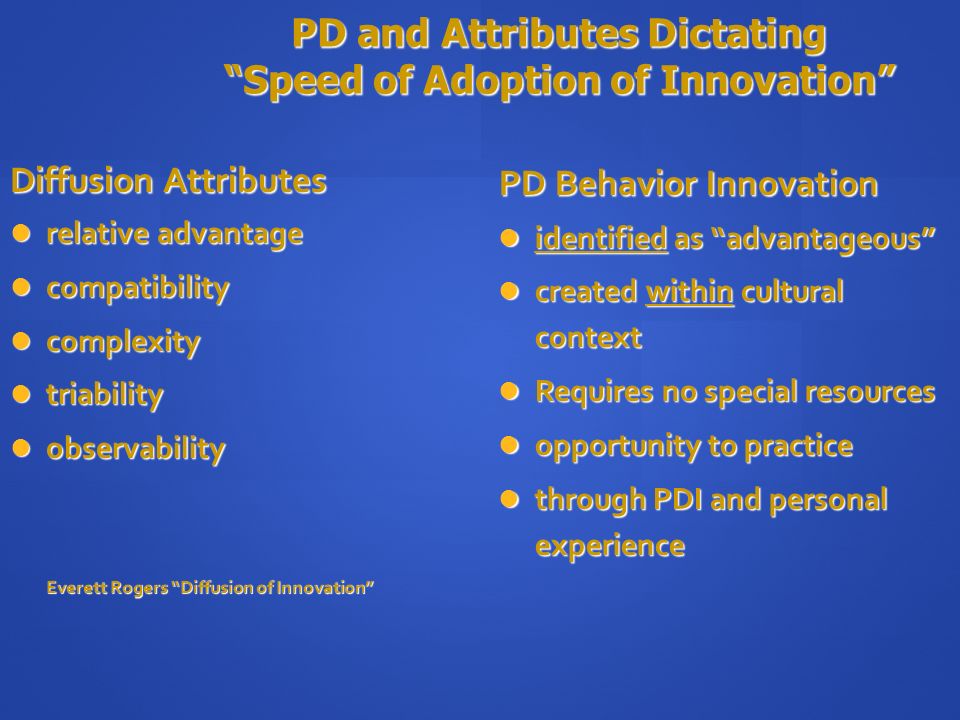 PD and Attributes Dictating
“Speed of Adoption of Innovation”

Diffusion Attributes

- relative advantage
- compatibility
- complexity
- triability
- observability

Everett Rogers “Diffusion of Innovation”

PD Behavior Innovation

- identified as “advantageous”
- created within cultural context
- Requires no special resources
- opportunity to practice
- through PDI and personal experience